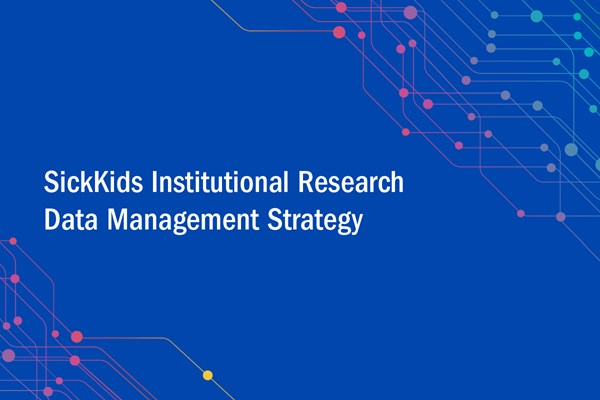 SickKids Institutional Research Data Management Strategy